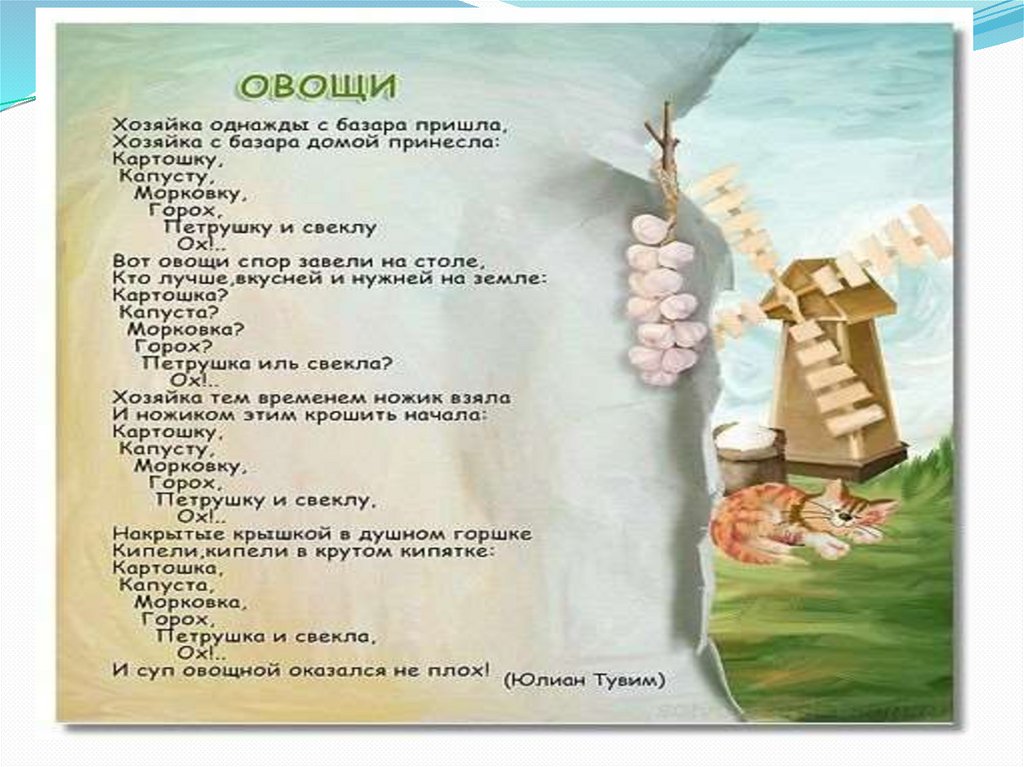 ОВОЩИ

Хозяйка однажды с базара пришла,
Хозяйка с базара домой принесла:
Картошку,
Капусту,
Морковку,
Горох,
Петрушку и свеклу
Ох!..
Вот овощи спор завели на столе,
Кто лучше,вкусней и нужней на земле:
Картошка?
Капуста?
Морковка?
Горох?
Петрушка иль свекла?
Ох!..
Хозяйка тем временем ножик взяла
И ножиком этим крошить начала:
Картошку,
Капусту,
Морковку,
Горох,
Петрушку и свеклу,
Ох!..
Накрытые крышкой в душном горшке
Кипели,кипели в крутом кипятке:
Картошка,
Капуста,
Морковка,
Горох,
Петрушка и свекла,
Ох!..
И суп овощной оказался не плох!

(Юлиан Тувим)